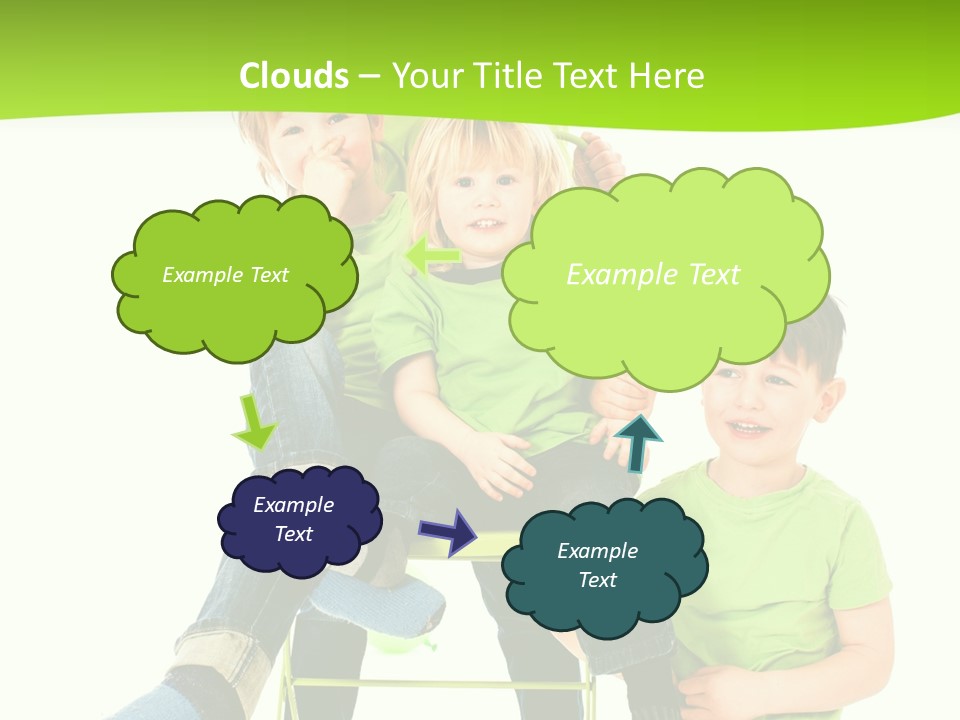 Clouds – Your Title Text Here

Example Text

Example Text

Example Text

Example Text